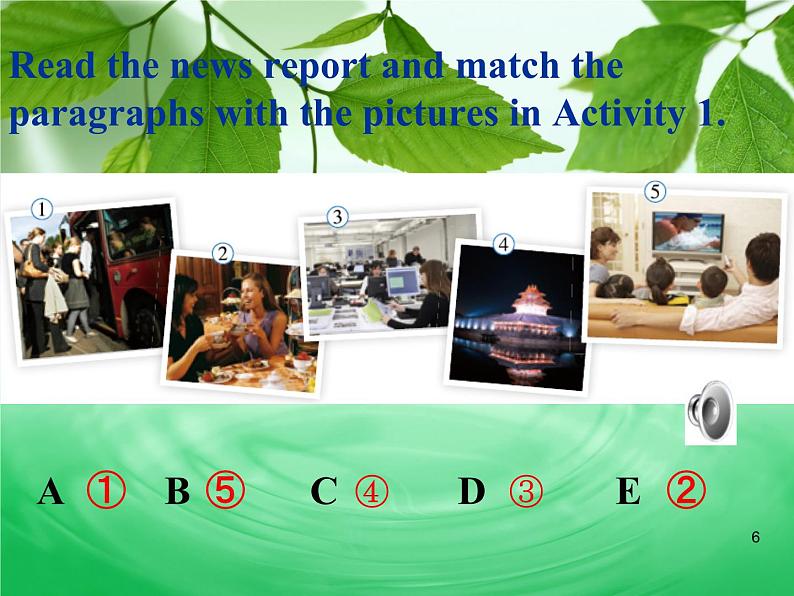 Read the news report and match the paragraphs with the pictures in Activity 1.

①

②

③

④

⑤

A ①  B ⑤  C ④  D ③  E ②

6